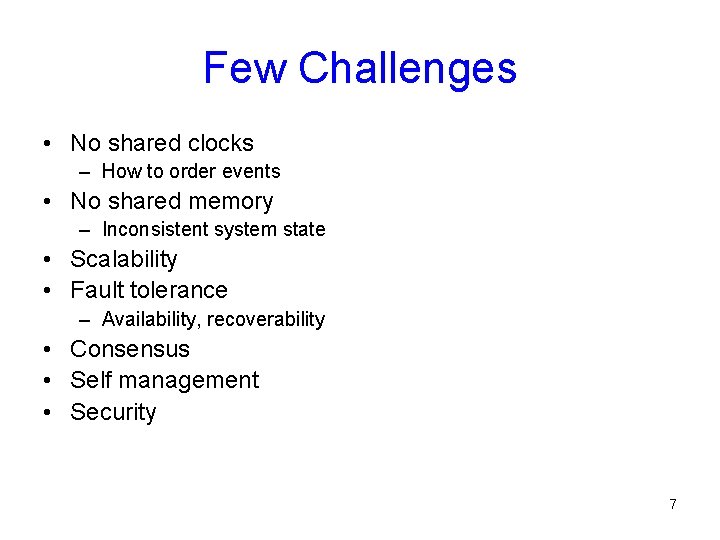 Few Challenges

• No shared clocks
 – How to order events
• No shared memory
 – Inconsistent system state
• Scalability
• Fault tolerance
 – Availability, recoverability
• Consensus
• Self management
• Security

7